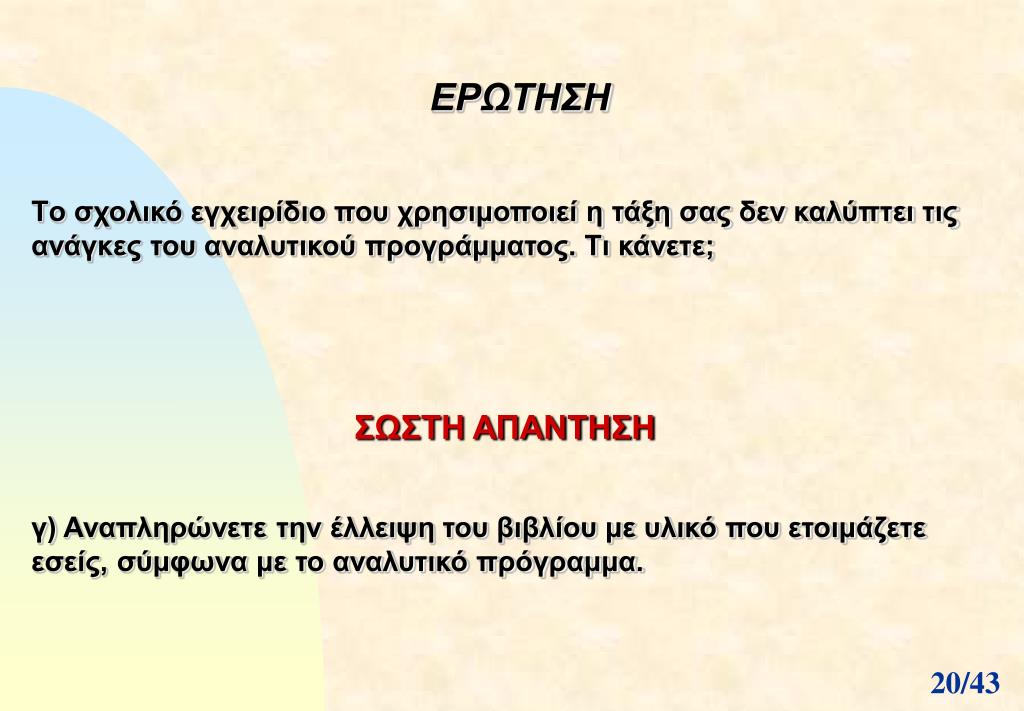 ΕΡΩΤΗΣΗ

Το σχολικό εγχειρίδιο που χρησιμοποιεί η τάξη σας δεν καλύπτει τις ανάγκες του αναλυτικού προγράμματος. Τι κάνετε;

ΣΩΣΤΗ ΑΠΑΝΤΗΣΗ

γ) Αναπληρώνετε την έλλειψη του βιβλίου με υλικό που ετοιμάζετε εσείς, σύμφωνα με το αναλυτικό πρόγραμμα.

20/43